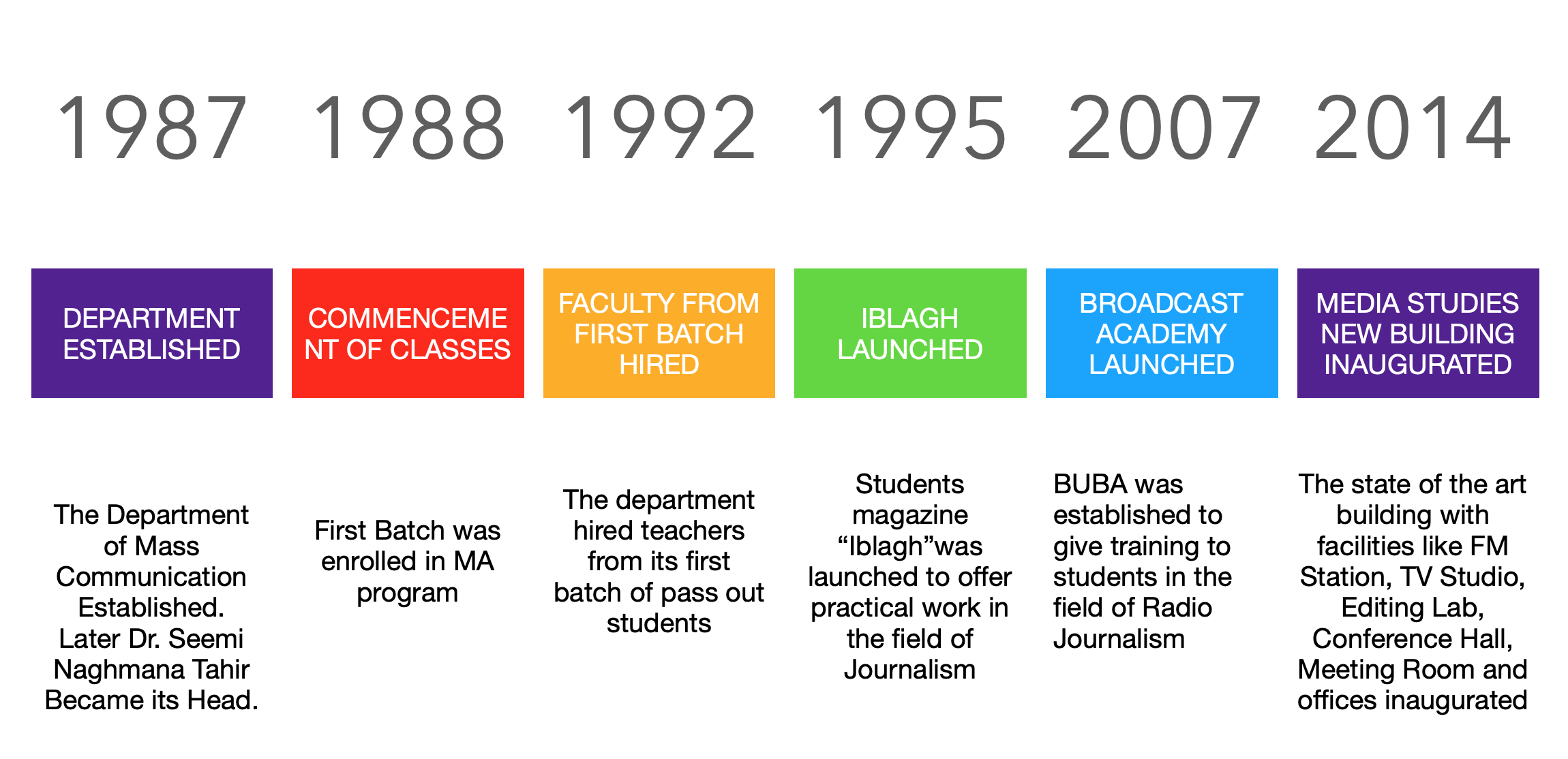 1987

DEPARTMENT ESTABLISHED

The Department of Mass Communication Established. Later Dr. Seemi Naghmana Tahir Became its Head.

1988

COMMENCEME NT OF CLASSES

First Batch was enrolled in MA program

1992

FACULTY FROM FIRST BATCH HIRED

The department hired teachers from its first batch of pass out students

1995

IBLAGH LAUNCHED

Students magazine “Iblagh”was launched to offer practical work in the field of Journalism

2007

BROADCAST ACADEMY LAUNCHED

BUBA was established to give training to students in the field of Radio Journalism

2014

MEDIA STUDIES NEW BUILDING INAUGURATED

The state of the art building with facilities like FM Station, TV Studio, Editing Lab, Conference Hall, Meeting Room and offices inaugurated